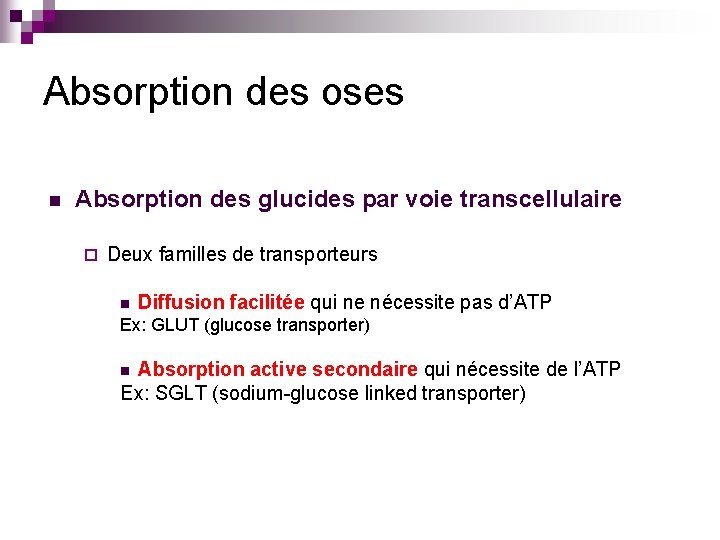 Absorption des oses

Absorption des glucides par voie transcellulaire

Deux familles de transporteurs

Diffusion facilitée qui ne nécessite pas d'ATP
Ex: GLUT (glucose transporter)

Absorption active secondaire qui nécessite de l'ATP
Ex: SGLT (sodium-glucose linked transporter)